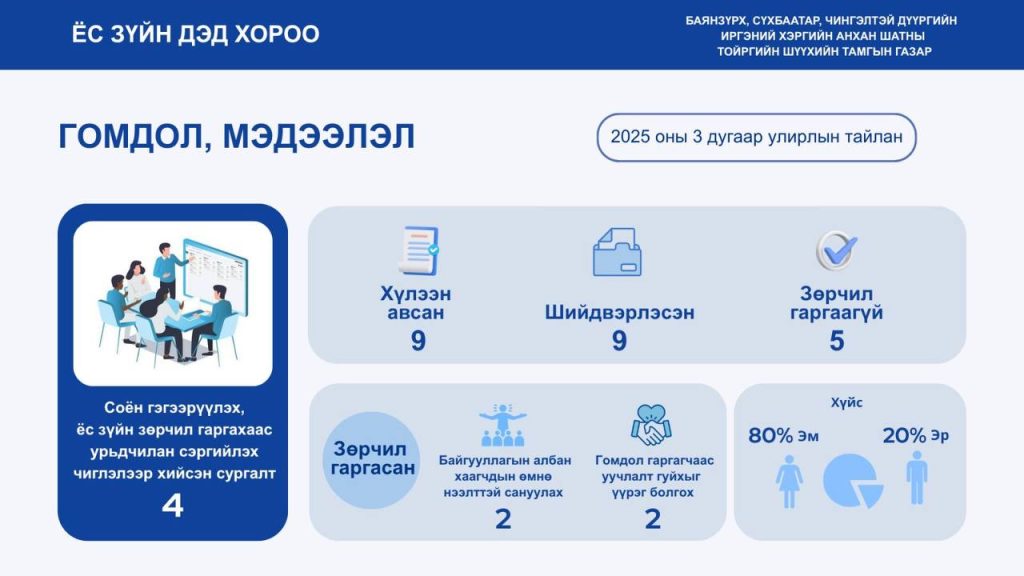 ЁС ЗҮЙН ДЭД ХОРОО

БАЯНЗҮРХ, СҮХБААТАР, ЧИНГЭЛТЭЙ ДҮҮРГИЙН ИРГЭНИЙ ХЭРГИЙН АНХАН ШАТНЫ ТОЙРГИЙН ШҮҮХИЙН ТАМГЫН ГАЗАР

ГОМДОЛ, МЭДЭЭЛЭЛ

2025 оны 3 дугаар улирлын тайлан

Соён гэгээрүүлэх, ёс зүйн зөрчил гаргахаас урьдчилан сэргийлэх чиглэлээр хийсэн сургалт
4

Хүлээн авсан
9

Шийдвэрлэсэн
9

Зөрчил гаргаагүй
5

Зөрчил гаргасан

Байгууллагын албан хаагчдын өмнө нээлттэй сануулах
2

Гомдол гаргагчаас уучлалт гуйхыг үүрэг болгох
2

Хүйс
80% Эм
20% Эр